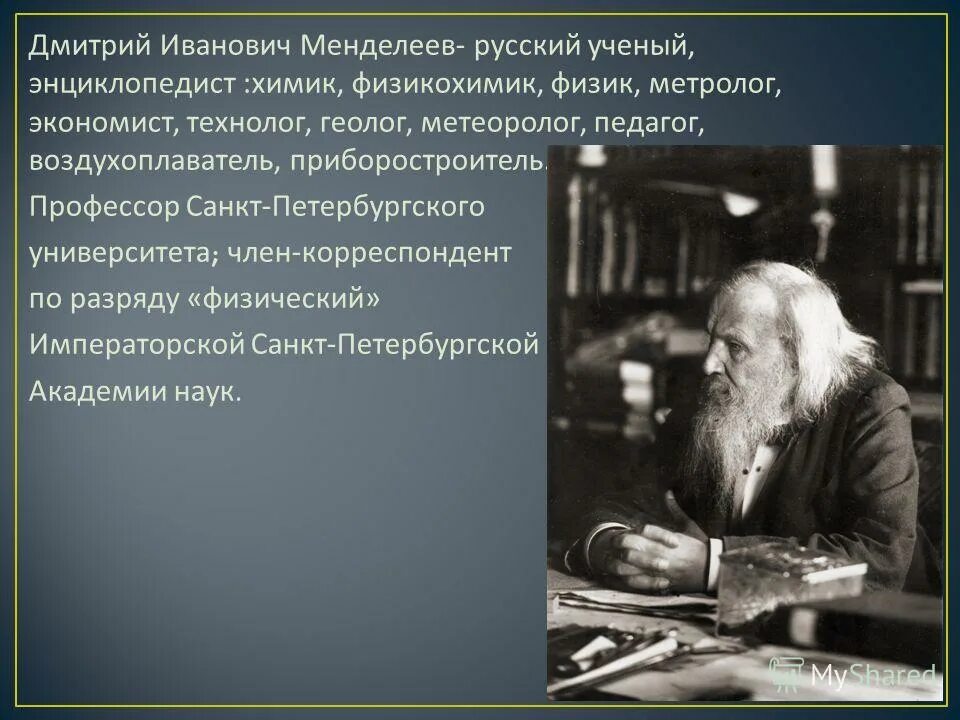 Дмитрий Иванович Менделеев- русский ученый, энциклопедист :химик, физикохимик, физик, метролог, экономист, технолог, геолог, метеоролог, педагог, воздухоплаватель, приборостроитель.

Профессор Санкт-Петербургского университета; член-корреспондент по разряду «физический» Императорской Санкт-Петербургской Академии наук.

MyShared